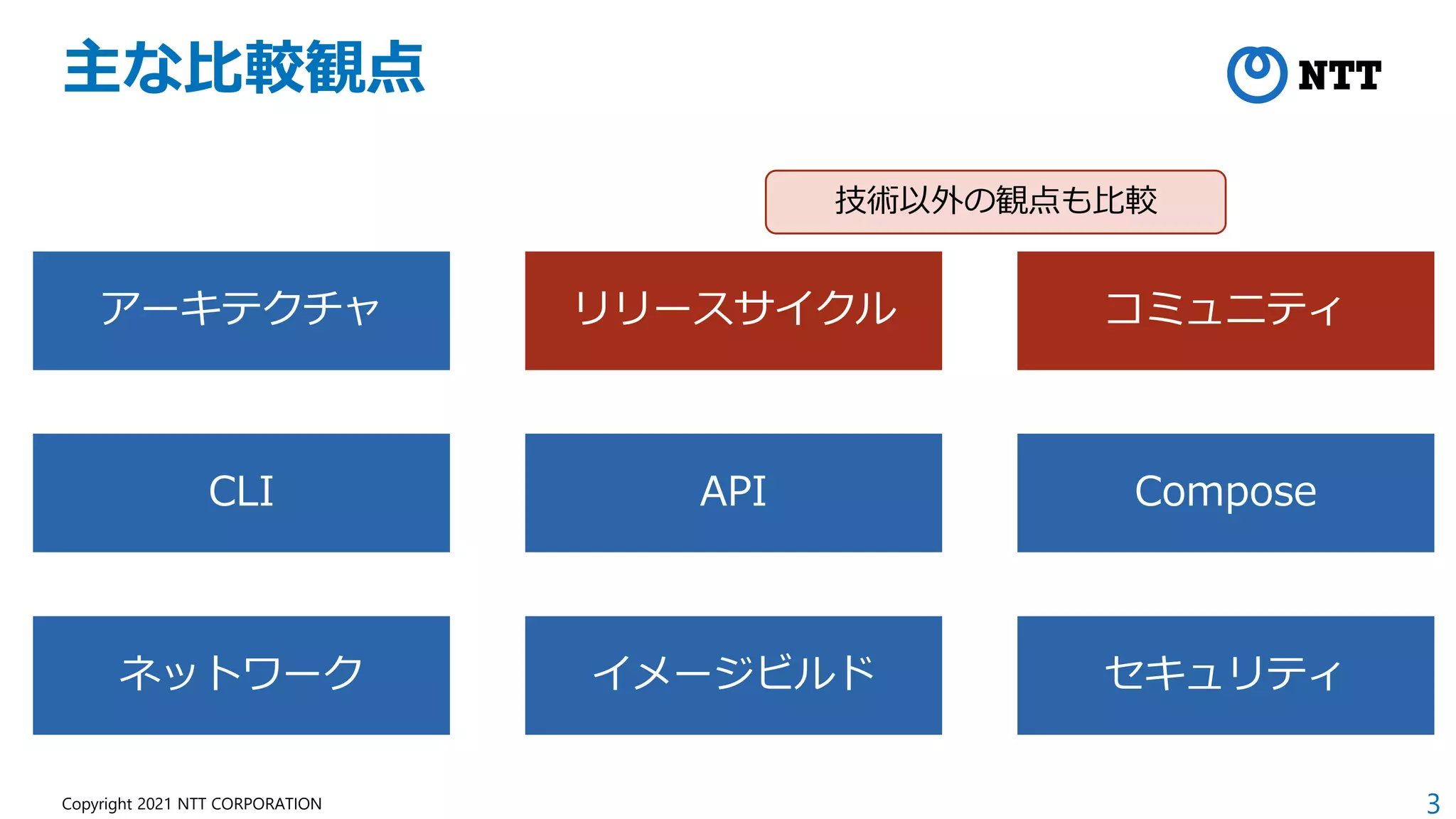 主な比較観点

NTT

技術以外の観点も比較

アーキテクチャ

リリースサイクル

コミュニティ

CLI

API

Compose

ネットワーク

イメージビルド

セキュリティ

Copyright 2021 NTT CORPORATION

3